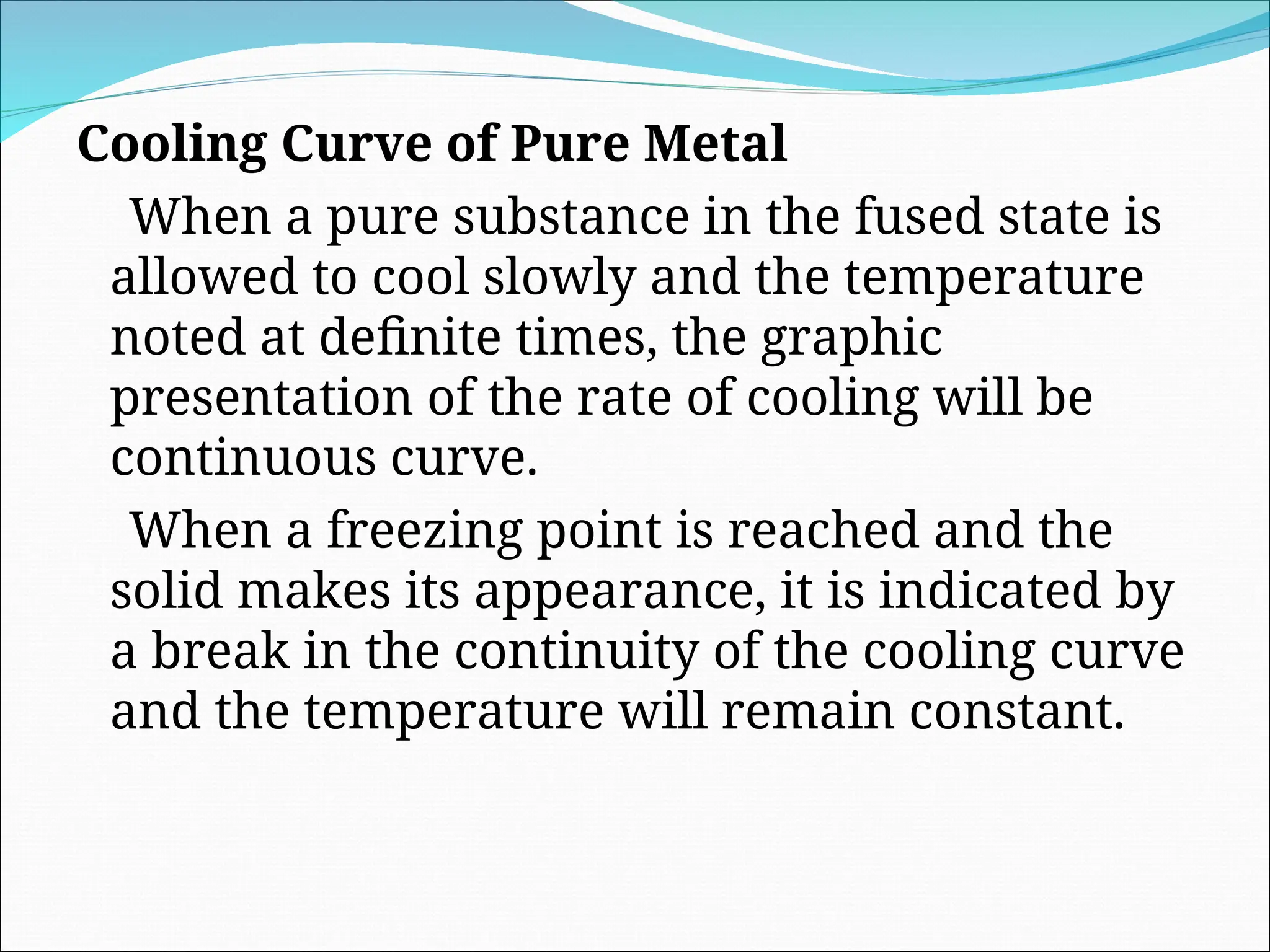 Cooling Curve of Pure Metal

When a pure substance in the fused state is allowed to cool slowly and the temperature noted at definite times, the graphic presentation of the rate of cooling will be continuous curve.

When a freezing point is reached and the solid makes its appearance, it is indicated by a break in the continuity of the cooling curve and the temperature will remain constant.